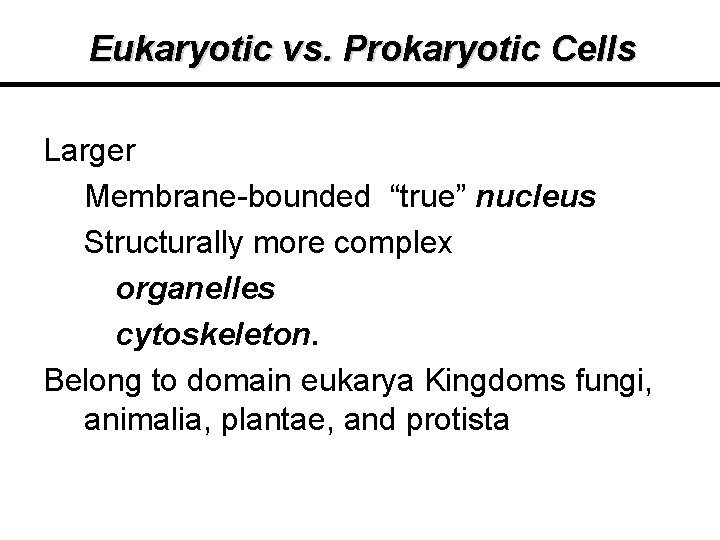 Eukaryotic vs. Prokaryotic Cells

Larger

Membrane-bounded “true” nucleus

Structurally more complex

organelles

cytoskeleton.

Belong to domain eukarya Kingdoms fungi, animalia, plantae, and protista